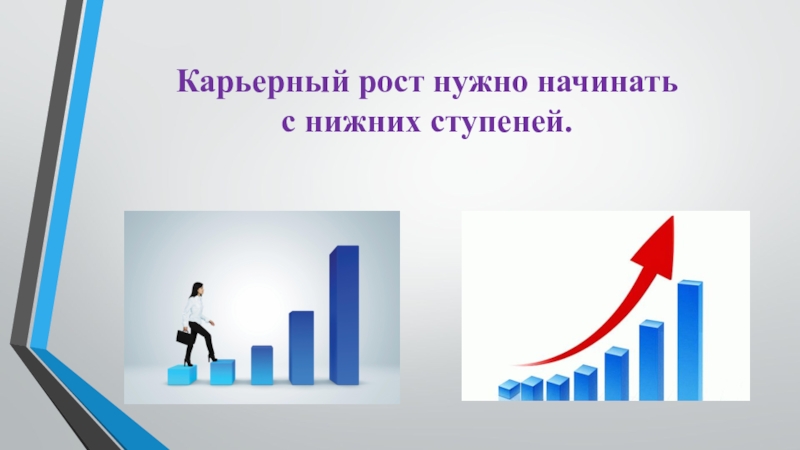 Карьерный рост нужно начинать
с нижних ступеней.